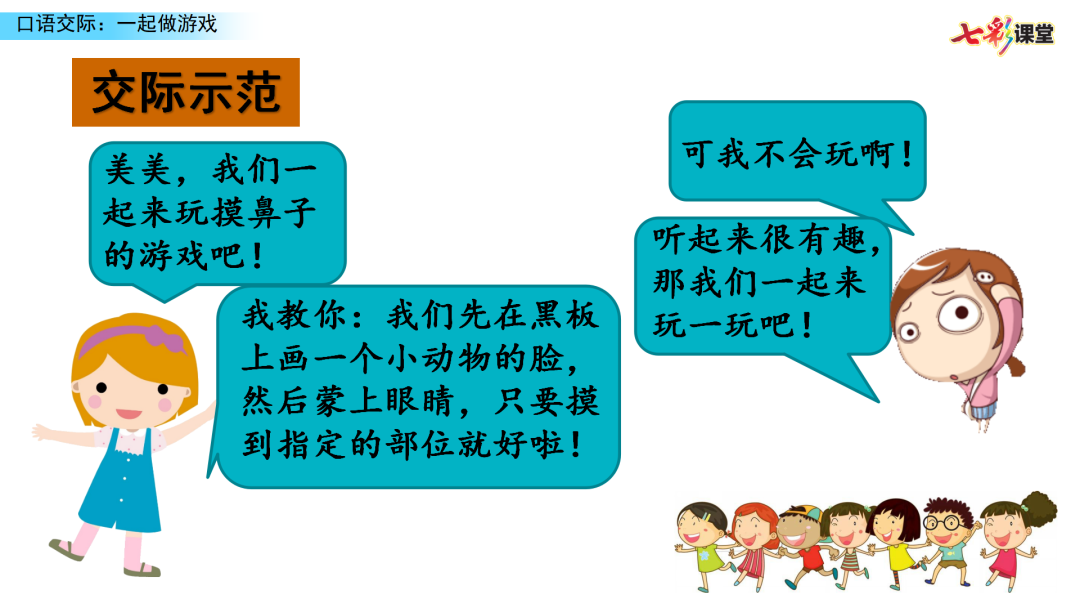 口语交际：一起做游戏

七彩课堂

交际示范

美美，我们一起来玩摸鼻子的游戏吧！

可我不会玩啊！

我教你：我们先在黑板上画一个小动物的脸，然后蒙上眼睛，只要摸到指定的部位就好啦！

听起来很有趣，那我们一起来玩一玩吧！